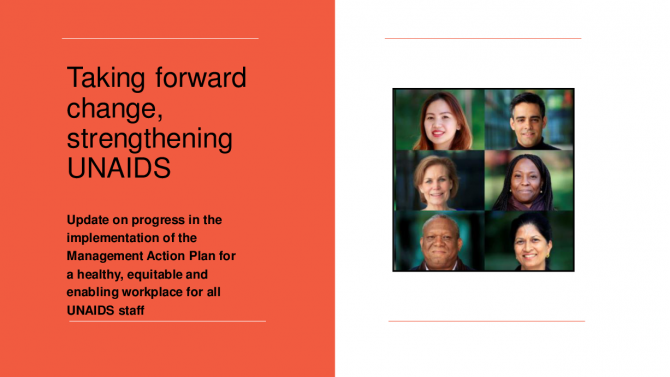 Taking forward change, strengthening UNAIDS

Update on progress in the implementation of the Management Action Plan for a healthy, equitable and enabling workplace for all UNAIDS staff